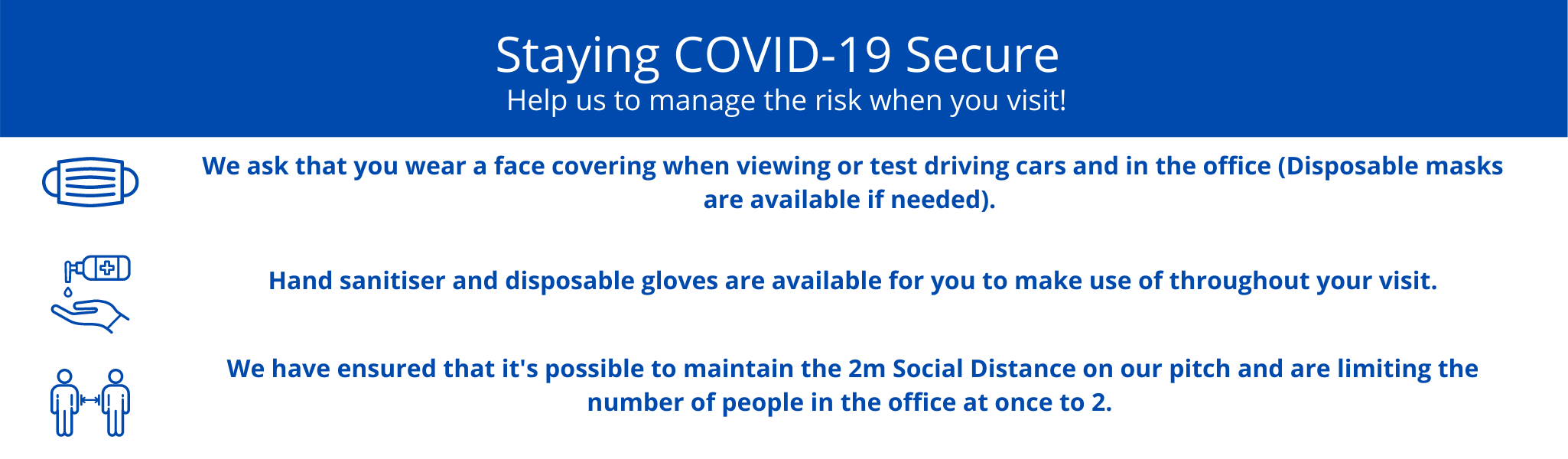 Staying COVID-19 Secure
Help us to manage the risk when you visit!

We ask that you wear a face covering when viewing or test driving cars and in the office (Disposable masks are available if needed).

Hand sanitiser and disposable gloves are available for you to make use of throughout your visit.

We have ensured that it's possible to maintain the 2m Social Distance on our pitch and are limiting the number of people in the office at once to 2.